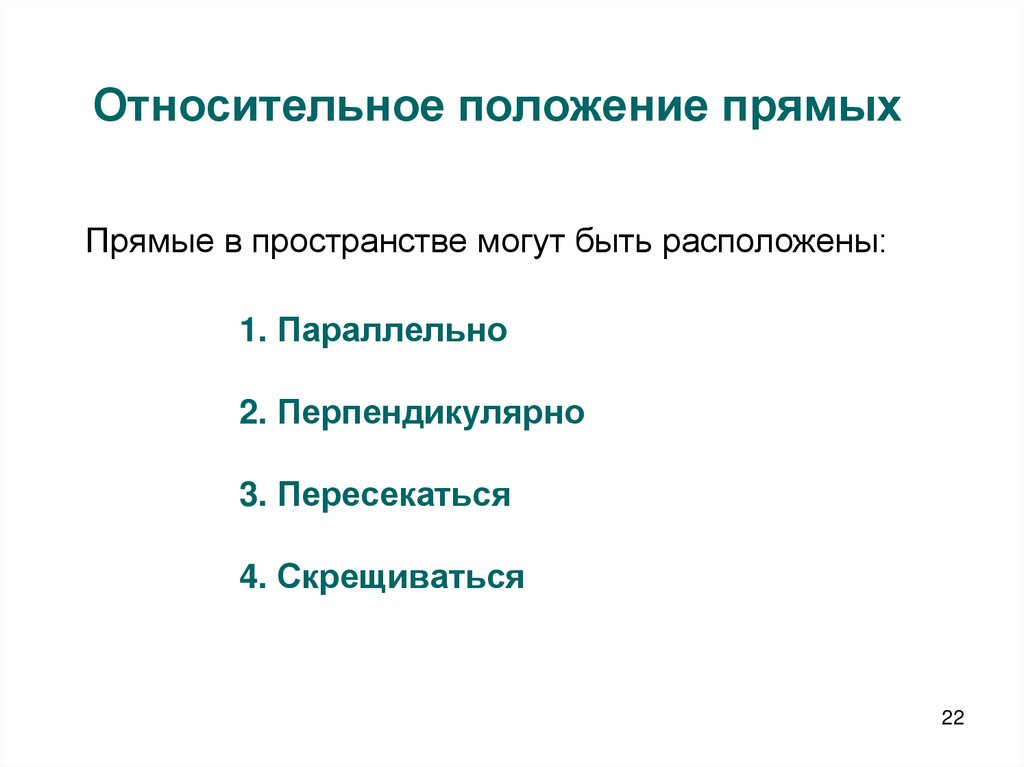 Относительное положение прямых

Прямые в пространстве могут быть расположены:

1. Параллельно

2. Перпендикулярно

3. Пересекаться

4. Скрещиваться

22